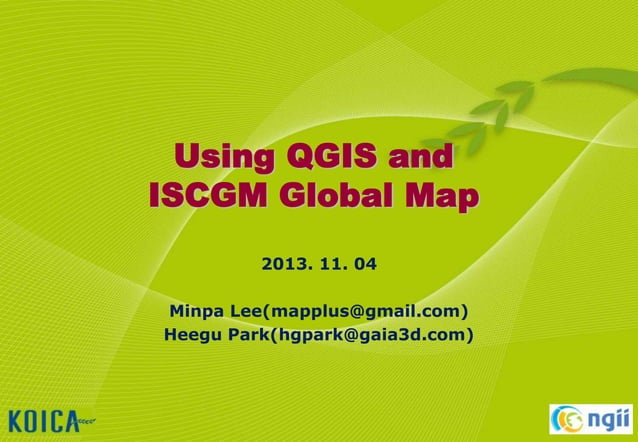 Using QGIS and ISCGM Global Map

2013. 11. 04

Minpa Lee(mapplus@gmail.com)
Heegu Park(hgpark@gaia3d.com)

KOICA

ngii